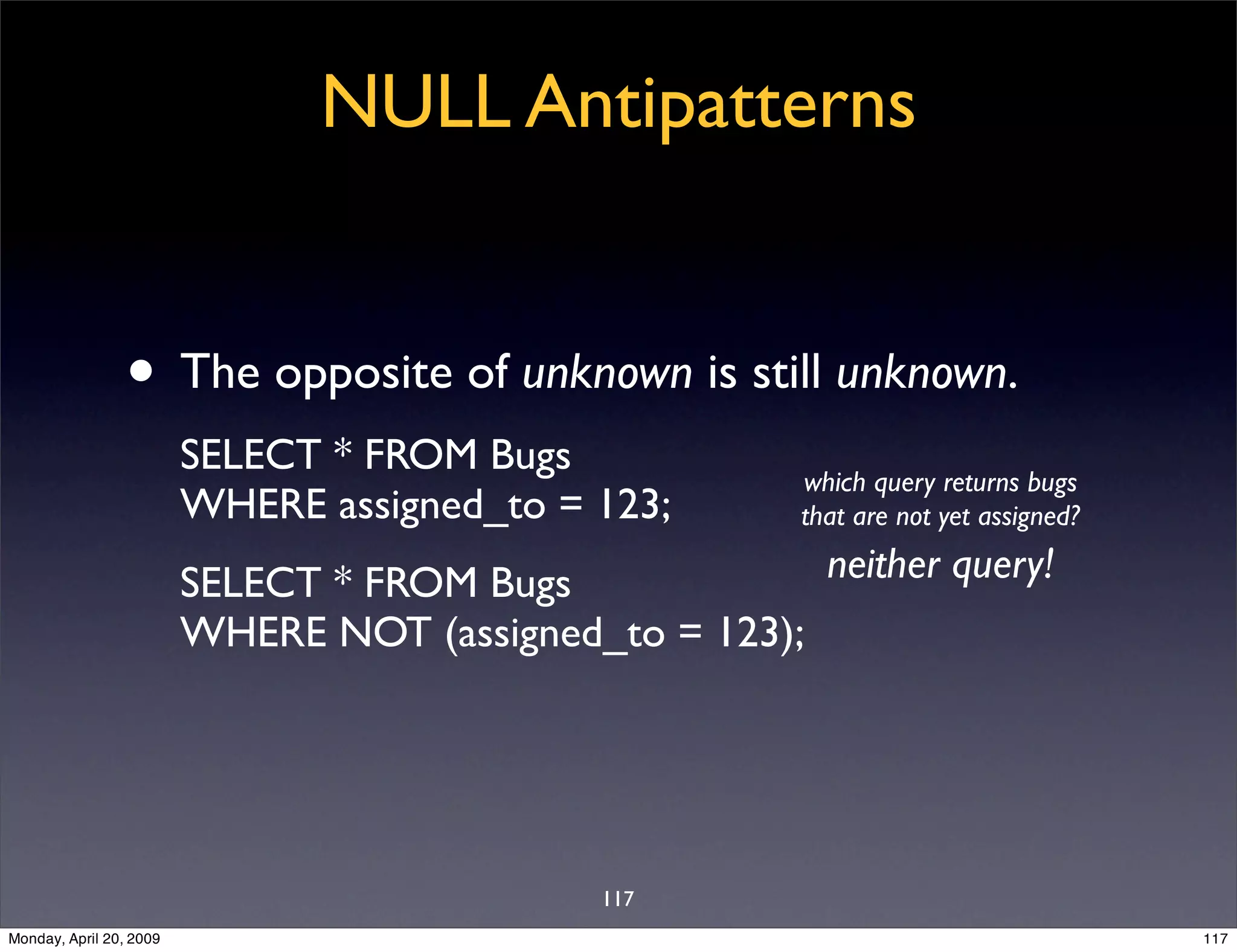 NULL Antipatterns

• The opposite of unknown is still unknown.

SELECT * FROM Bugs
WHERE assigned_to = 123;

SELECT * FROM Bugs
WHERE NOT (assigned_to = 123);

which query returns bugs that are not yet assigned?

neither query!

117

Monday, April 20, 2009

117